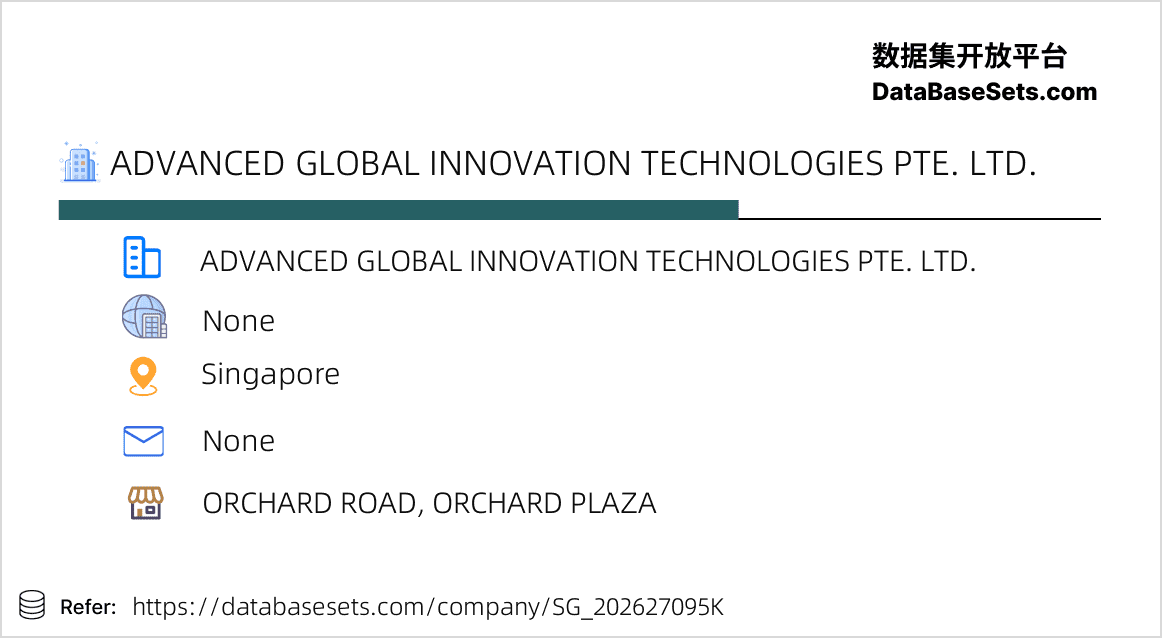 数据集开放平台
DataBaseSets.com

ADVANCED GLOBAL INNOVATION TECHNOLOGIES PTE. LTD.

ADVANCED GLOBAL INNOVATION TECHNOLOGIES PTE. LTD.

None

Singapore

None

ORCHARD ROAD, ORCHARD PLAZA

Refer: https://databasesets.com/company/SG_202627095K